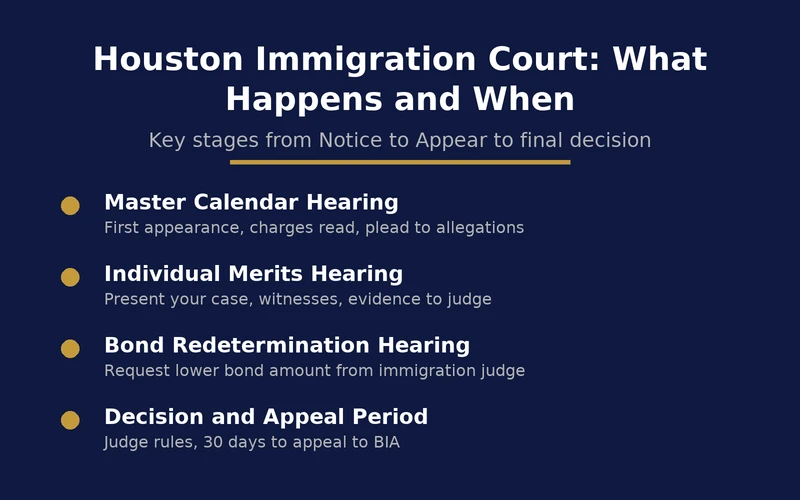 Houston Immigration Court: What Happens and When

Key stages from Notice to Appear to final decision

Master Calendar Hearing
First appearance, charges read, plead to allegations

Individual Merits Hearing
Present your case, witnesses, evidence to judge

Bond Redetermination Hearing
Request lower bond amount from immigration judge

Decision and Appeal Period
Judge rules, 30 days to appeal to BIA